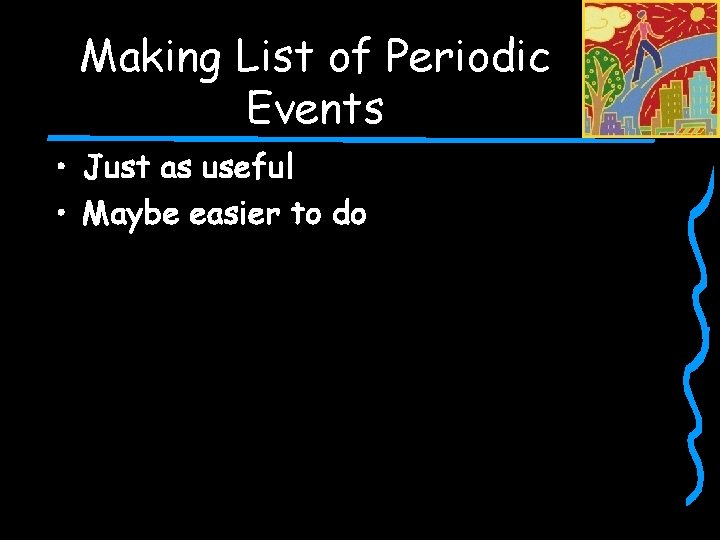 Making List of Periodic Events

• Just as useful
• Maybe easier to do